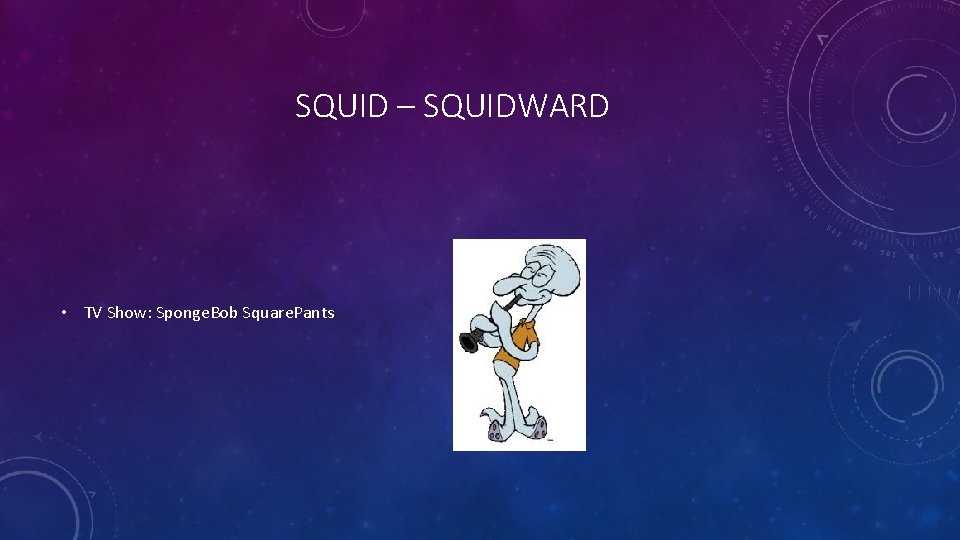 SQUID – SQUIDWARD

• TV Show: SpongeBob SquarePants